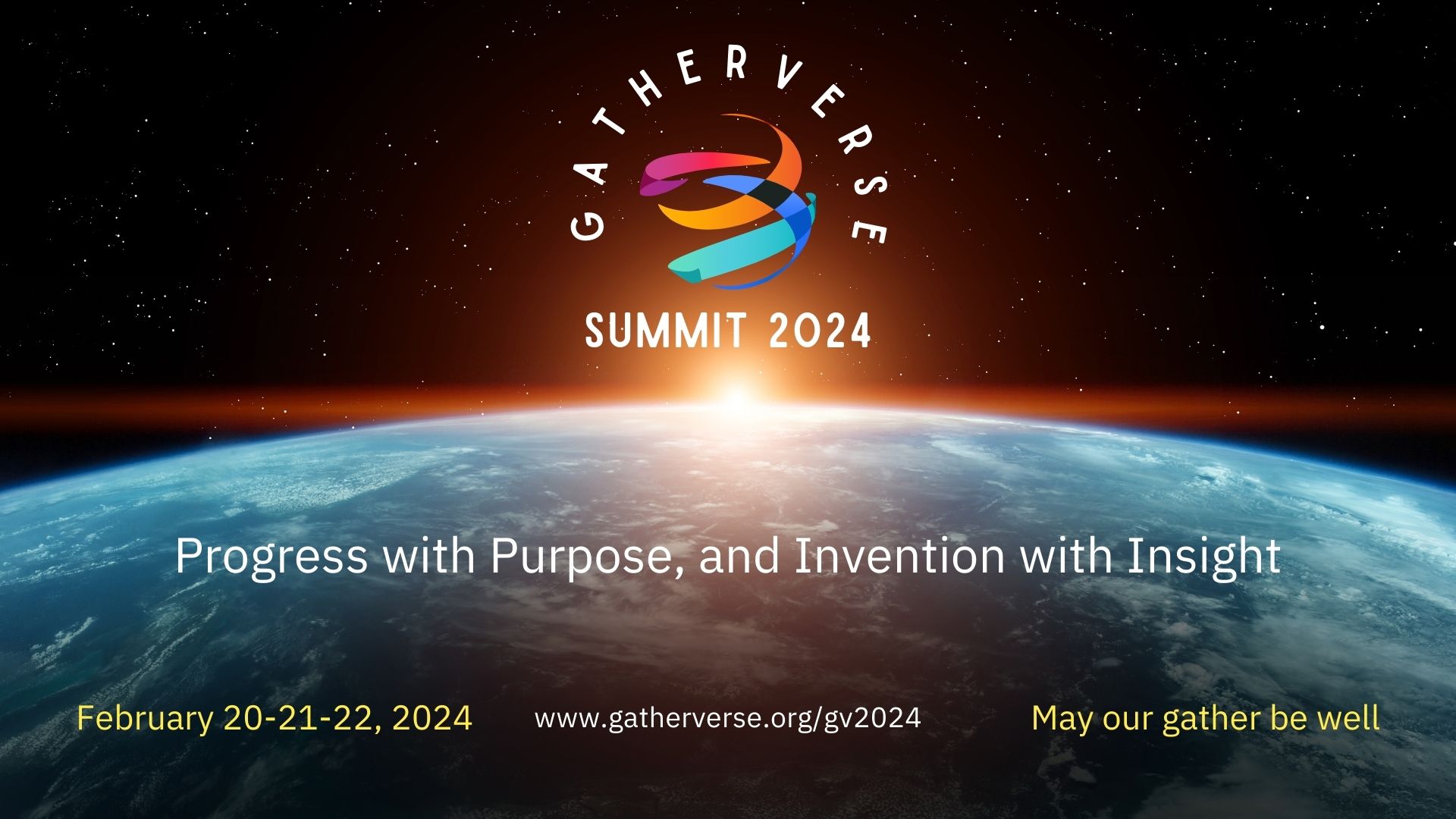 GATHERVERSE

SUMMIT 2024

Progress with Purpose, and Invention with Insight

February 20-21-22, 2024

www.gatherverse.org/gv2024

May our gather be well